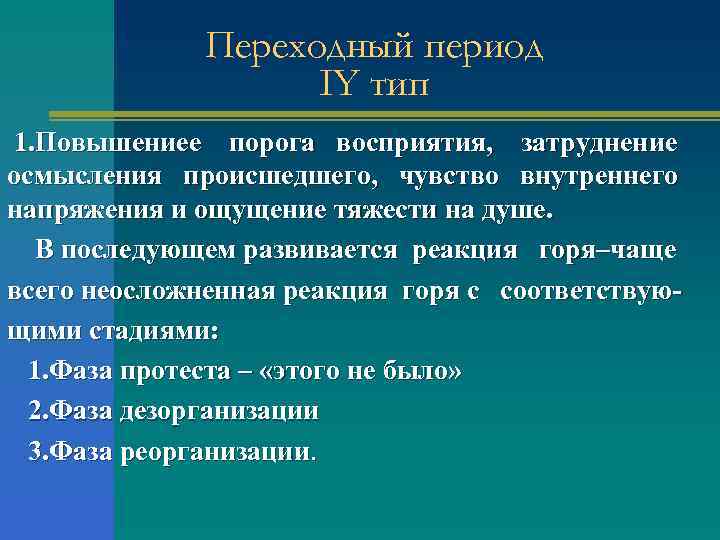 Переходный период
IY тип

1.Повышениее порога восприятия, затруднение осмысления происшедшего, чувство внутреннего напряжения и ощущение тяжести на душе.

В последующем развивается реакция горя–чаще всего неосложненная реакция горя с соответствующими стадиями:

1.Фаза протеста – «этого не было»

2.Фаза дезорганизации

3.Фаза реорганизации.